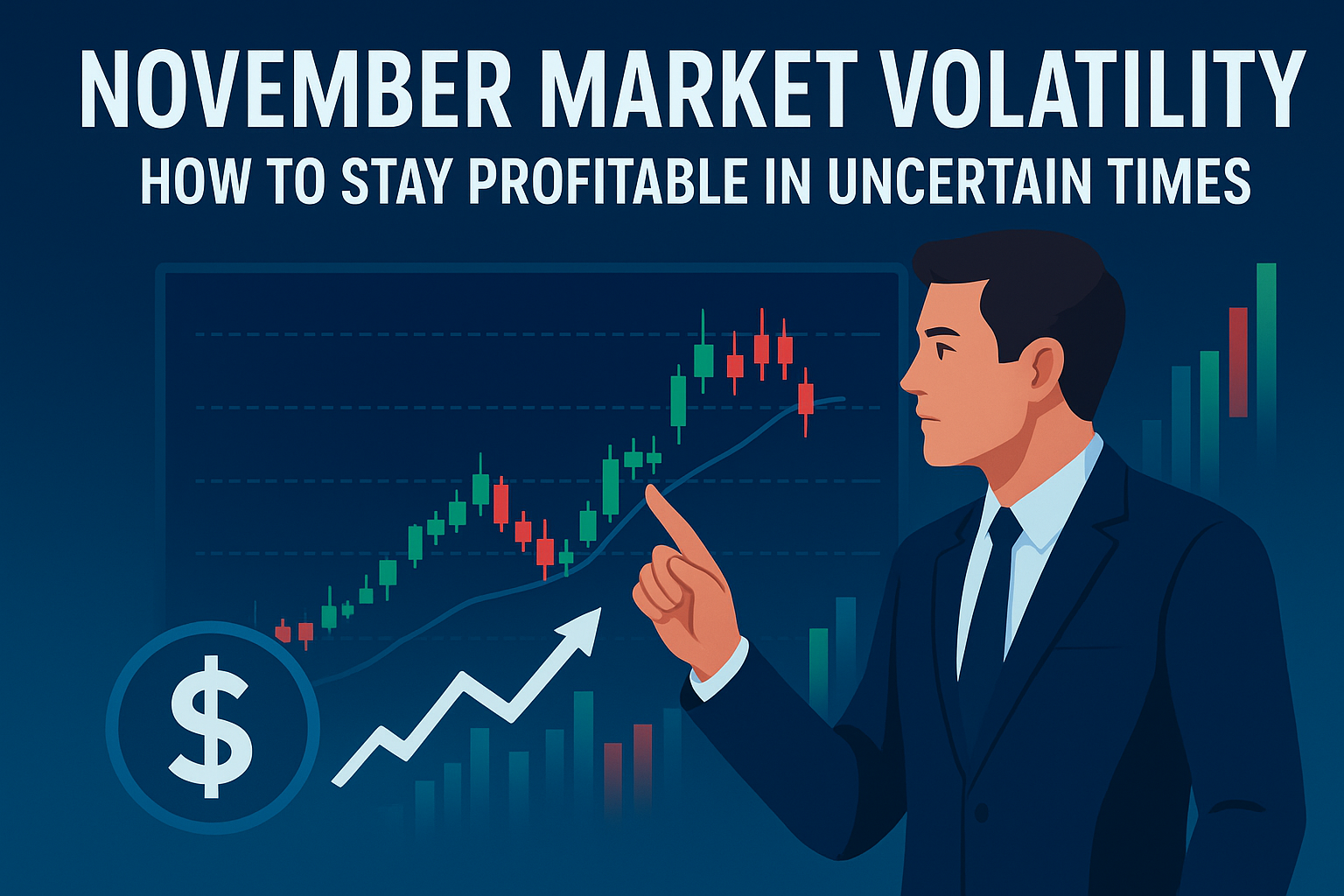 NOVEMBER MARKET VOLATILITY
HOW TO STAY PROFITABLE IN UNCERTAIN TIMES

$